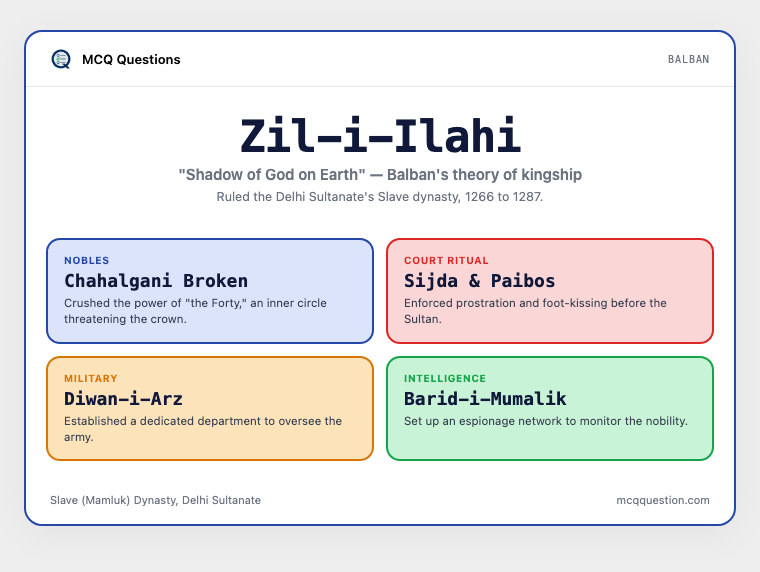 MCQ Questions

BALBAN

Zil-i-Ilahi

"Shadow of God on Earth" — Balban's theory of kingship

Ruled the Delhi Sultanate's Slave dynasty, 1266 to 1287.

NOBLES
Chahalgani Broken
Crushed the power of "the Forty," an inner circle threatening the crown.

COURT RITUAL
Sijda & Paibos
Enforced prostration and foot-kissing before the Sultan.

MILITARY
Diwan-i-Arz
Established a dedicated department to oversee the army.

INTELLIGENCE
Barid-i-Mumalik
Set up an espionage network to monitor the nobility.

Slave (Mamluk) Dynasty, Delhi Sultanate

mcqquestion.com